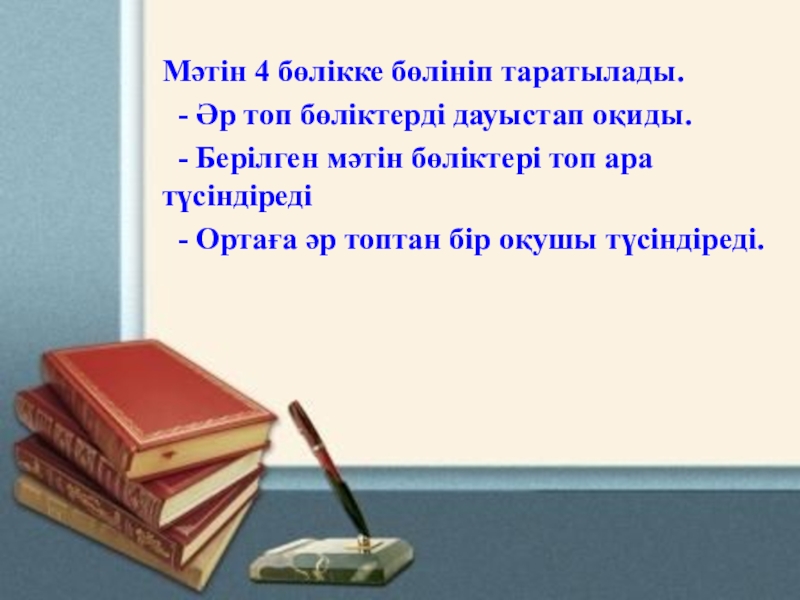 Мәтін 4 бөлікке бөлініп таратылады.

- Әр топ бөліктерді дауыстап оқиды.

- Берілген мәтін бөліктері топ ара түсіндіреді

- Ортаға әр топтан бір оқушы түсіндіреді.